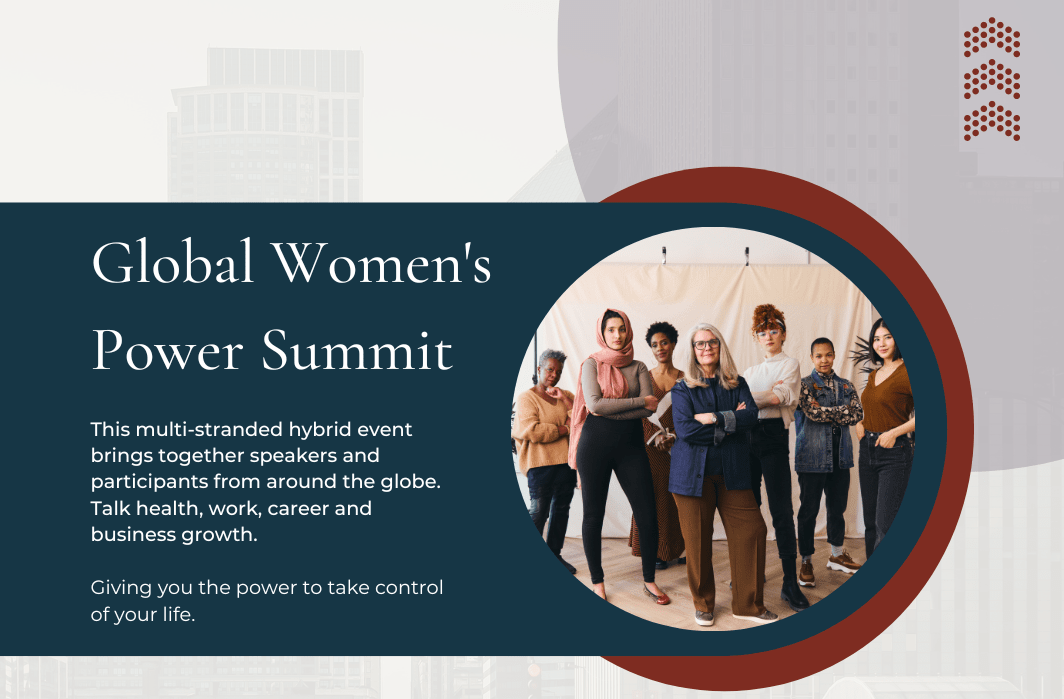 Global Women's Power Summit

This multi-stranded hybrid event brings together speakers and participants from around the globe. Talk health, work, career and business growth.

Giving you the power to take control of your life.